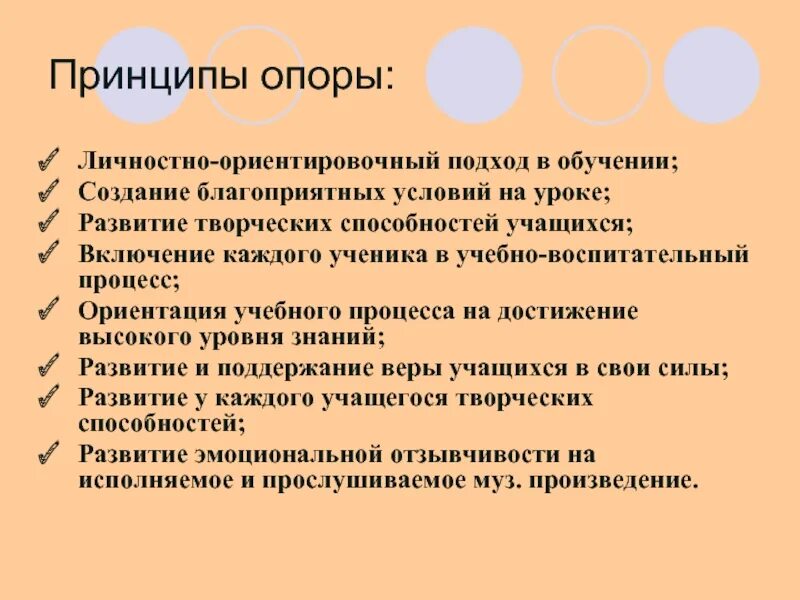 Принципы опоры:

Личностно-ориентировочный подход в обучении;
Создание благоприятных условий на уроке;
Развитие творческих способностей учащихся;
Включение каждого ученика в учебно-воспитательный процесс;
Ориентация учебного процесса на достижение высокого уровня знаний;
Развитие и поддержание веры учащихся в свои силы;
Развитие у каждого учащегося творческих способностей;
Развитие эмоциональной отзывчивости на исполняемое и прослушиваемое муз. произведение.